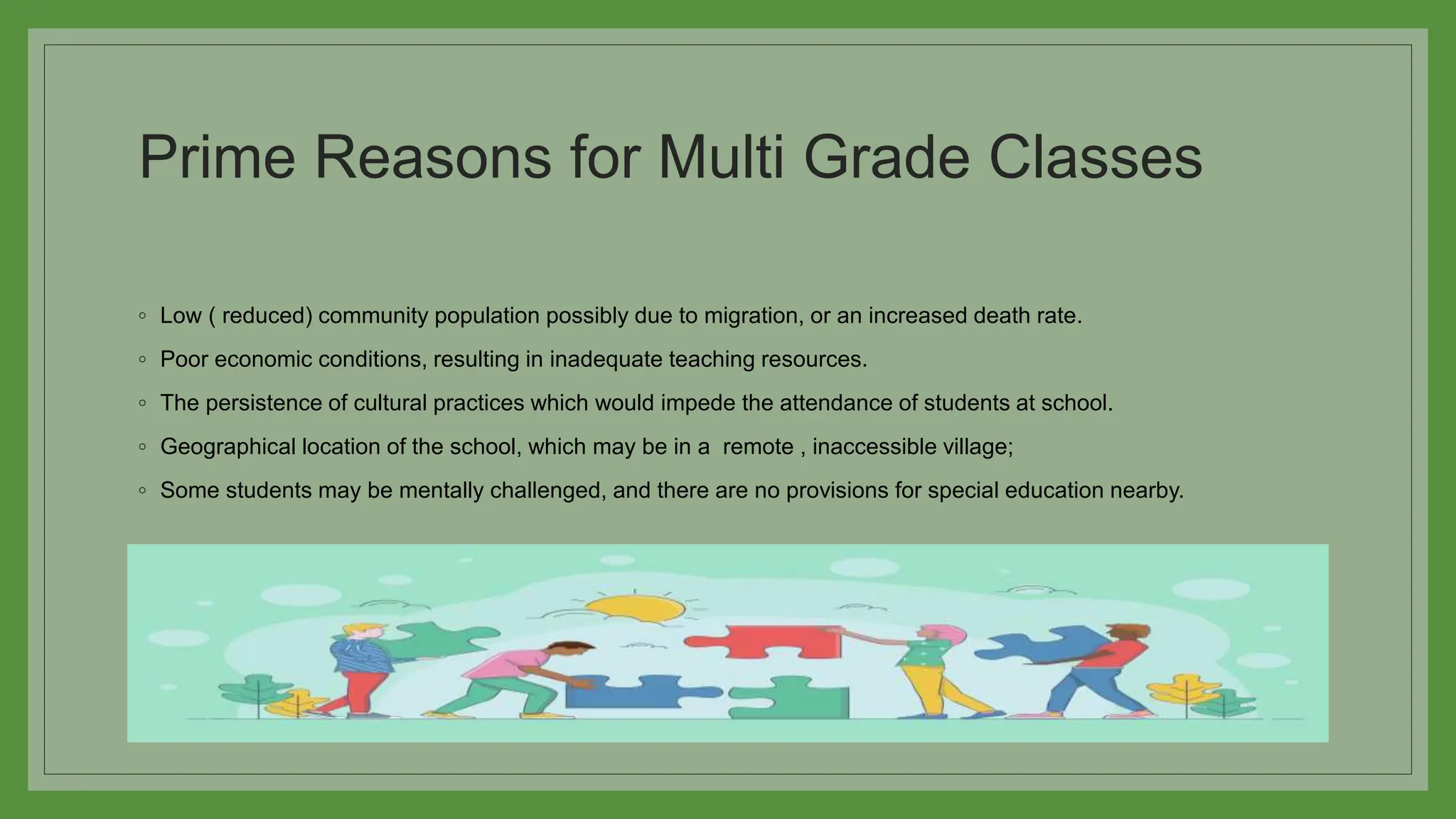 Prime Reasons for Multi Grade Classes

◦ Low ( reduced) community population possibly due to migration, or an increased death rate.
◦ Poor economic conditions, resulting in inadequate teaching resources.
◦ The persistence of cultural practices which would impede the attendance of students at school.
◦ Geographical location of the school, which may be in a remote , inaccessible village;
◦ Some students may be mentally challenged, and there are no provisions for special education nearby.